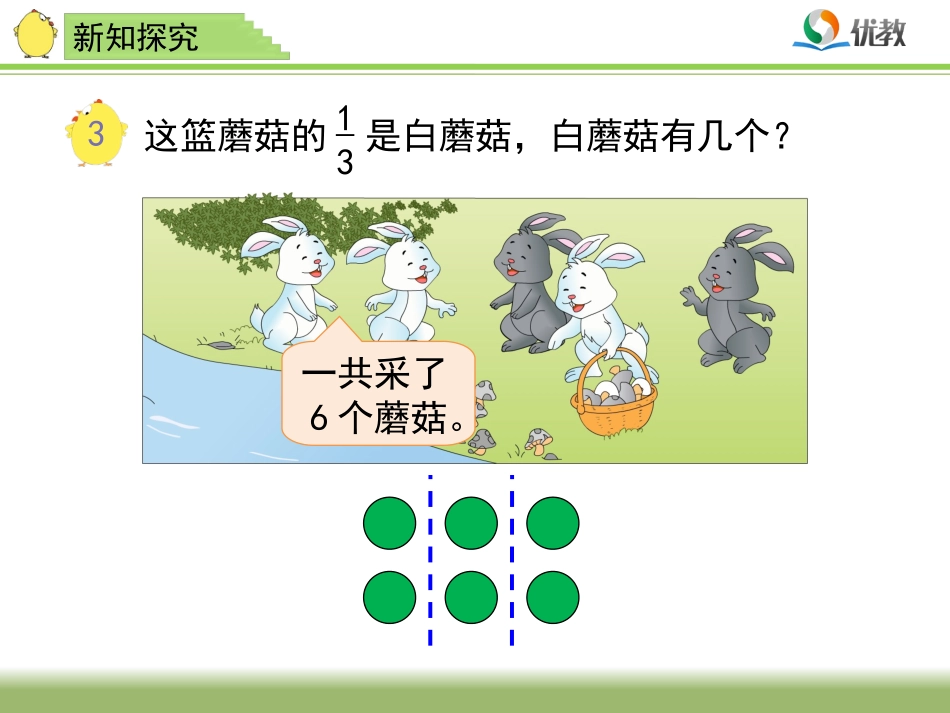 新知探究

优教

3 这篮蘑菇的 $\frac{1}{3}$ 是白蘑菇，白蘑菇有几个？

一共采了
6 个蘑菇。